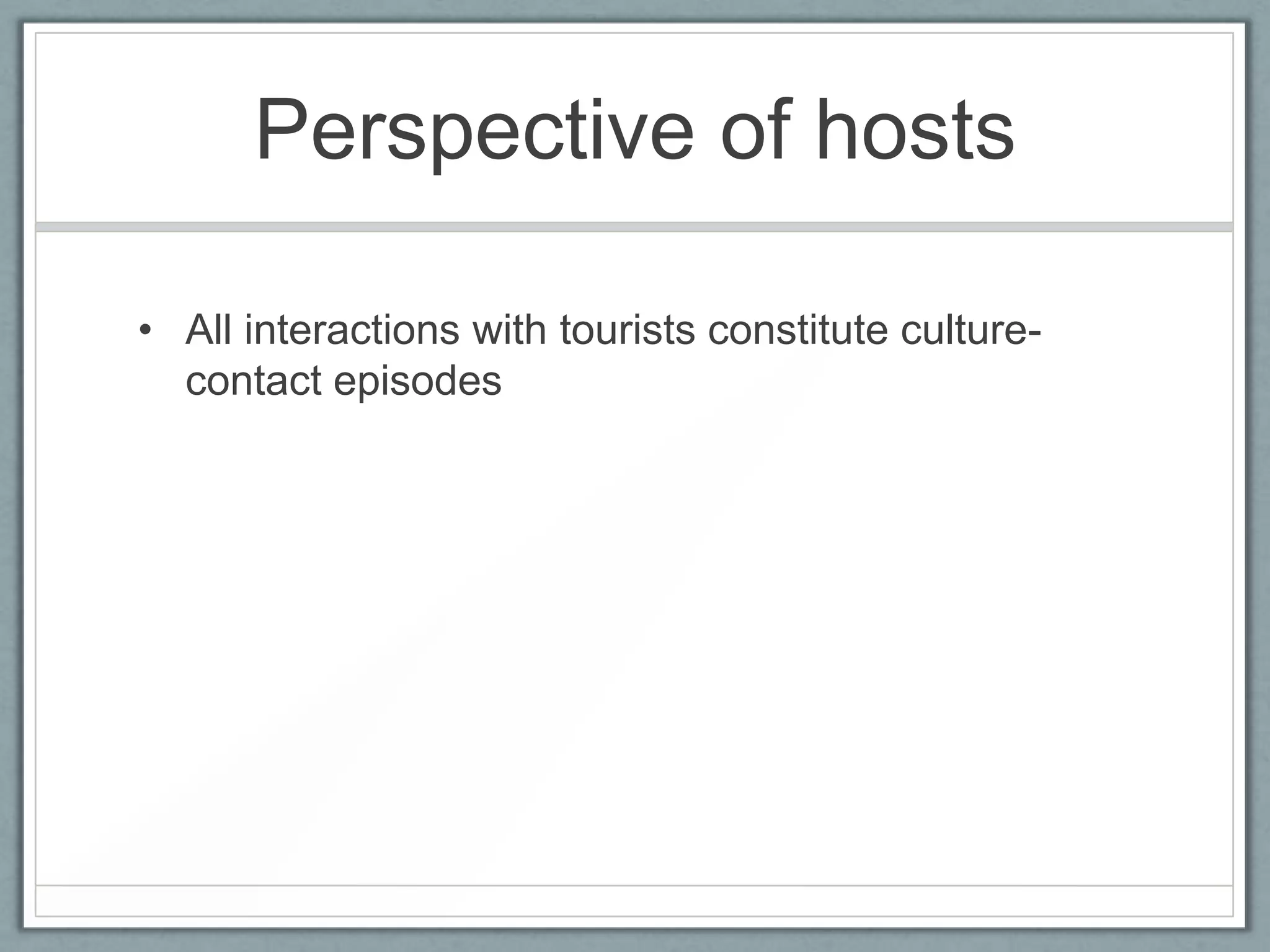 Perspective of hosts

• All interactions with tourists constitute culture-contact episodes